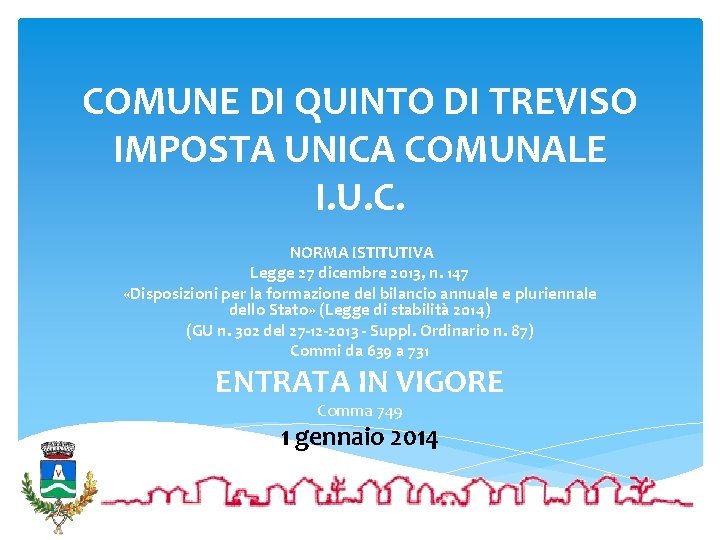 COMUNE DI QUINTO DI TREVISO
IMPOSTA UNICA COMUNALE
I.U.C.

NORMA ISTITUTIVA
Legge 27 dicembre 2013, n. 147
«Disposizioni per la formazione del bilancio annuale e pluriennale dello Stato» (Legge di stabilità 2014)
(GU n. 302 del 27-12-2013 - Suppl. Ordinario n. 87)
Commi da 639 a 731

ENTRATA IN VIGORE
Comma 749
1 gennaio 2014